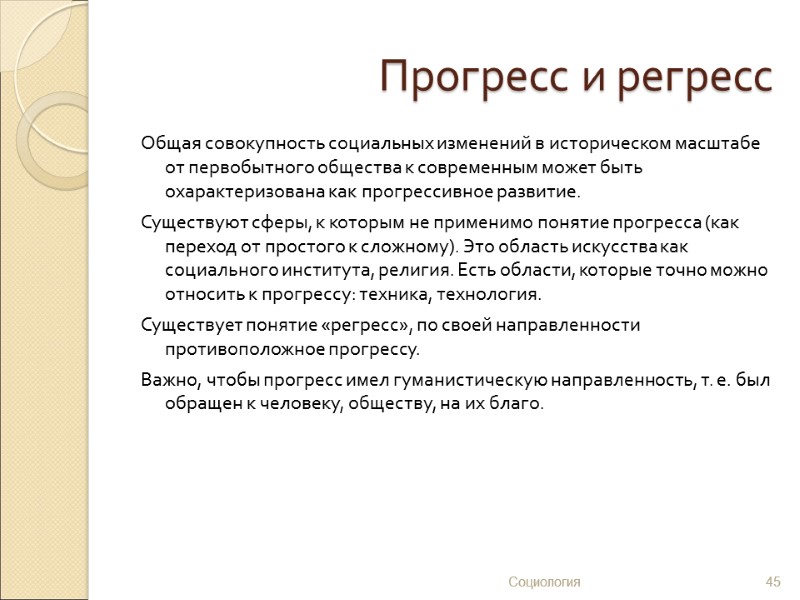 Прогресс и регресс

Общая совокупность социальных изменений в историческом масштабе от первобытного общества к современным может быть охарактеризована как прогрессивное развитие.

Существуют сферы, к которым не применимо понятие прогресса (как переход от простого к сложному). Это область искусства как социального института, религия. Есть области, которые точно можно относить к прогрессу: техника, технология.

Существует понятие «регресс», по своей направленности противоположное прогрессу.

Важно, чтобы прогресс имел гуманистическую направленность, т. е. был обращен к человеку, обществу, на их благо.

Социология

45